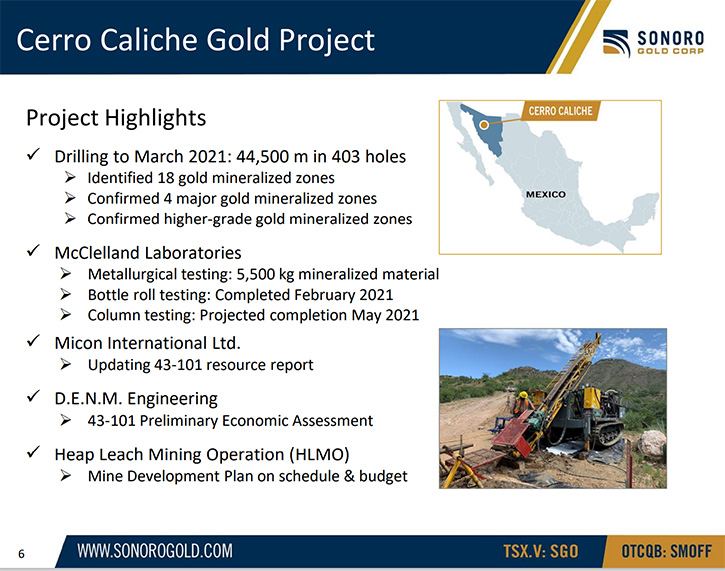 Cerro Caliche Gold Project

SONORO GOLD CORP

Project Highlights

✓ Drilling to March 2021: 44,500 m in 403 holes
➢ Identified 18 gold mineralized zones
➢ Confirmed 4 major gold mineralized zones
➢ Confirmed higher-grade gold mineralized zones

✓ McClelland Laboratories
➢ Metallurgical testing: 5,500 kg mineralized material
➢ Bottle roll testing: Completed February 2021
➢ Column testing: Projected completion May 2021

✓ Micon International Ltd.
➢ Updating 43-101 resource report

✓ D.E.N.M. Engineering
➢ 43-101 Preliminary Economic Assessment

✓ Heap Leach Mining Operation (HLMO)
➢ Mine Development Plan on schedule & budget

CERRO CALICHE

MEXICO

6

WWW.SONOROGOLD.COM

TSX.V: SGO

OTCQB: SMOFF